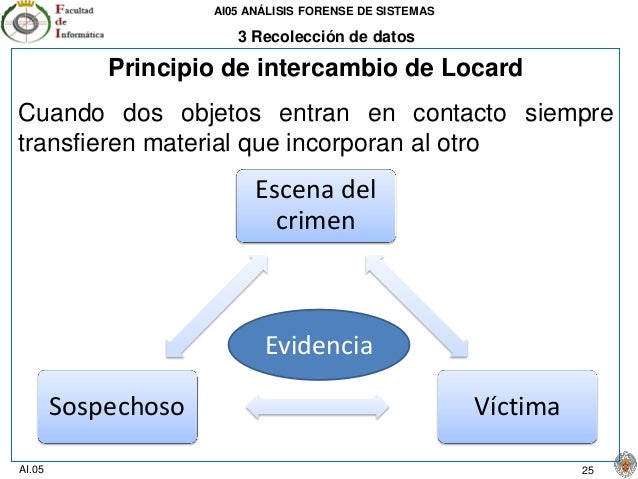 Facultad
de
Informática

AI05 ANÁLISIS FORENSE DE SISTEMAS

3 Recolección de datos

Principio de intercambio de Locard

Cuando dos objetos entran en contacto siempre transfieren material que incorporan al otro

Escena del crimen

Evidencia

Sospechoso

Víctima

AI.05

25